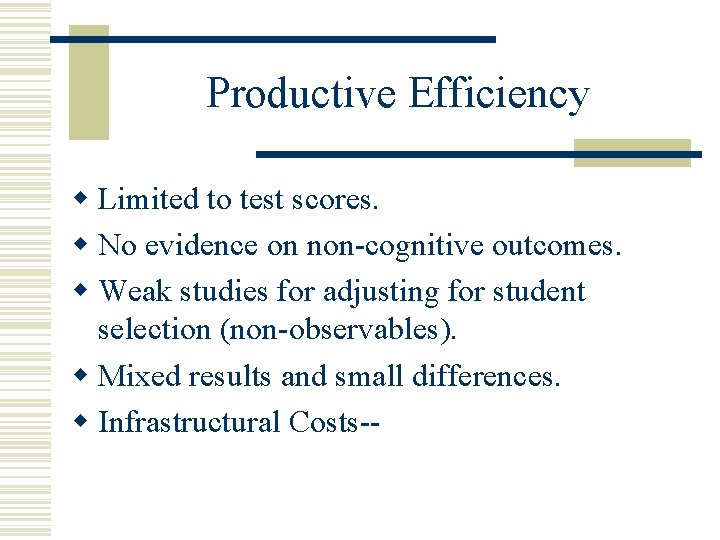 Productive Efficiency

- Limited to test scores.
- No evidence on non-cognitive outcomes.
- Weak studies for adjusting for student selection (non-observables).
- Mixed results and small differences.
- Infrastructural Costs--